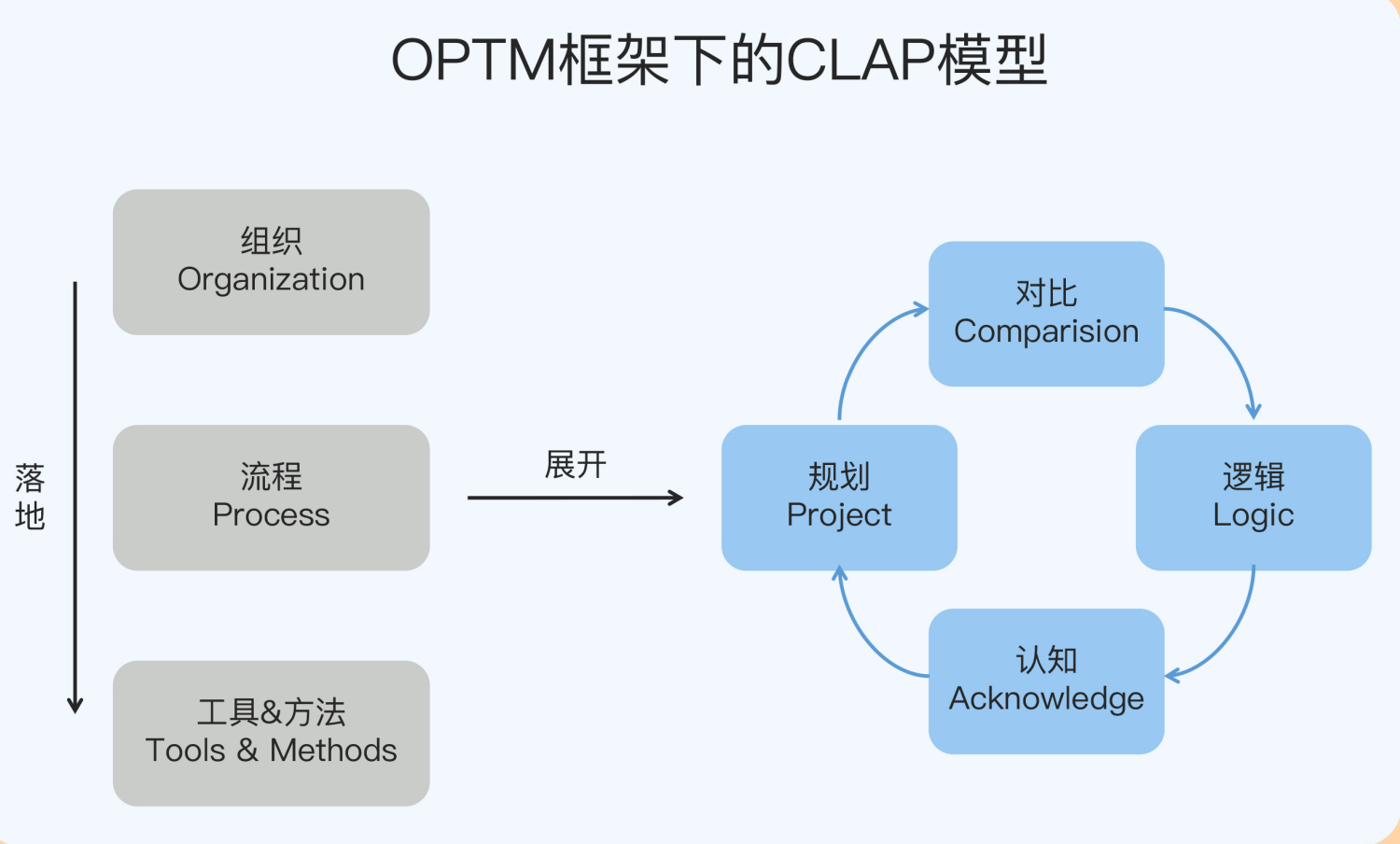 OPTM框架下的CLAP模型

落地

组织
Organization

流程
Process

工具&方法
Tools & Methods

展开

对比
Comparision

规划
Project

逻辑
Logic

认知
Acknowledge